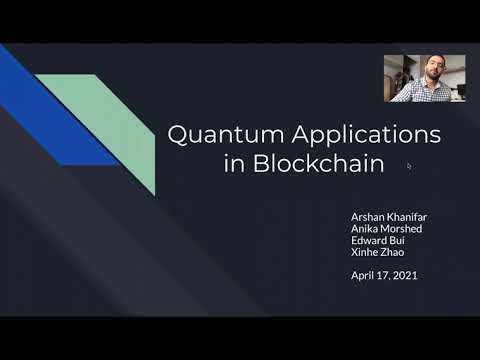 Quantum Applications in Blockchain

Arshan Khanifar
Anika Morshed
Edward Bui
Xinhe Zhao

April 17, 2021